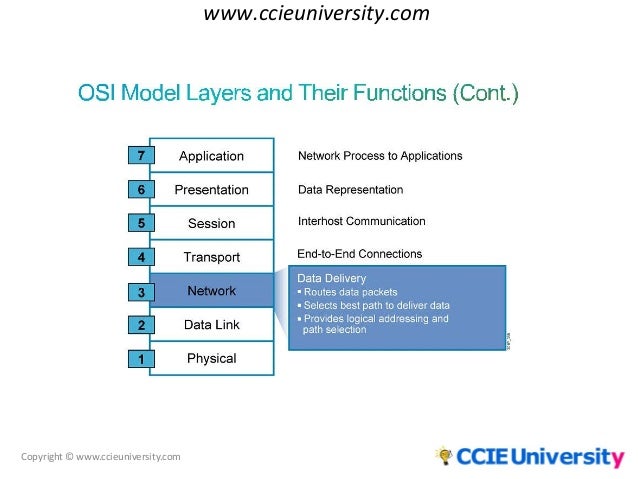 www.ccieuniversity.com

OSI Model Layers and Their Functions (Cont.)

7 Application
6 Presentation
5 Session
4 Transport
3 Network
2 Data Link
1 Physical

Network Process to Applications

Data Representation

Interhost Communication

End-to-End Connections

Data Delivery
▪ Routes data packets
▪ Selects best path to deliver data
▪ Provides logical addressing and path selection

Copyright © www.ccieuniversity.com

CCIE University